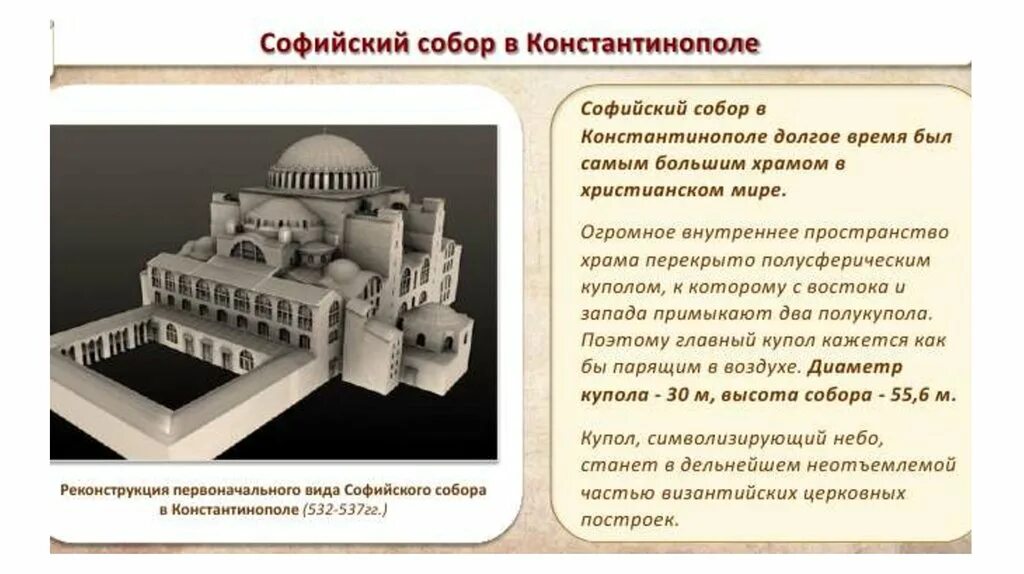 Софийский собор в Константинополе

Реконструкция первоначального вида Софийского собора в Константинополе (532-537гг.)

Софийский собор в Константинополе долгое время был самым большим храмом в христианском мире.

Огромное внутреннее пространство храма перекрыто полусферическим куполом, к которому с востока и запада примыкают два полукупола. Поэтому главный купол кажется как бы парящим в воздухе. Диаметр купола - 30 м, высота собора - 55,6 м.

Купол, символизирующий небо, станет в дельнейшем неотъемлемой частью византийских церковных построек.